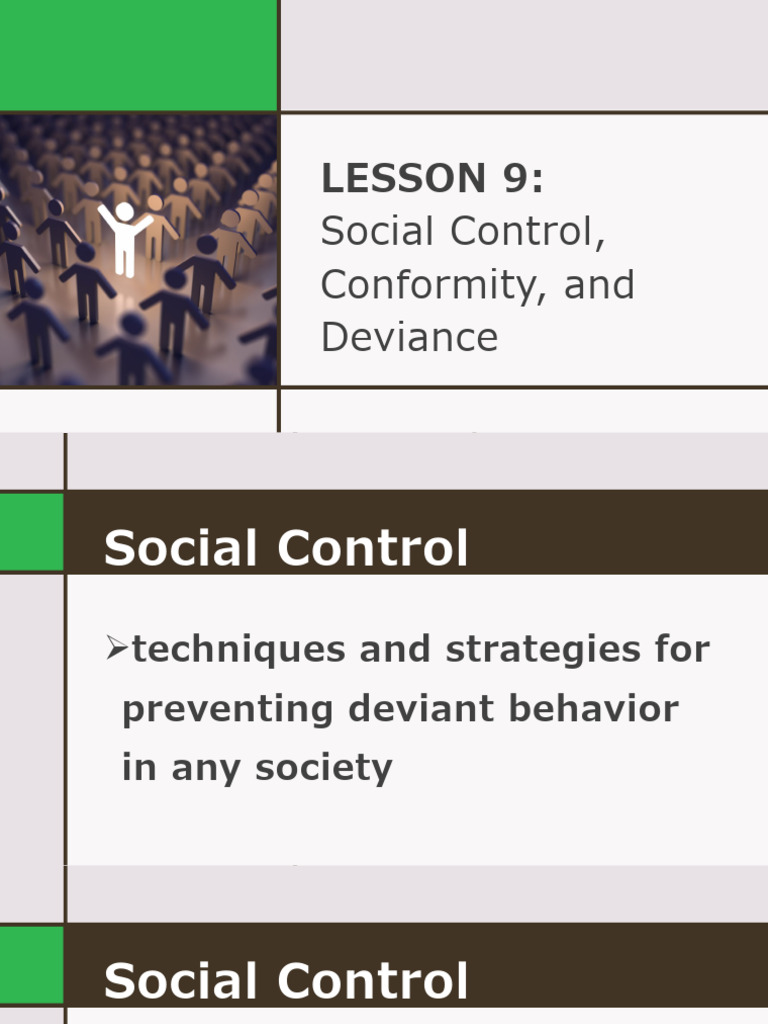 LESSON 9:
Social Control, Conformity, and Deviance

Social Control

➢techniques and strategies for preventing deviant behavior in any society

Social Control